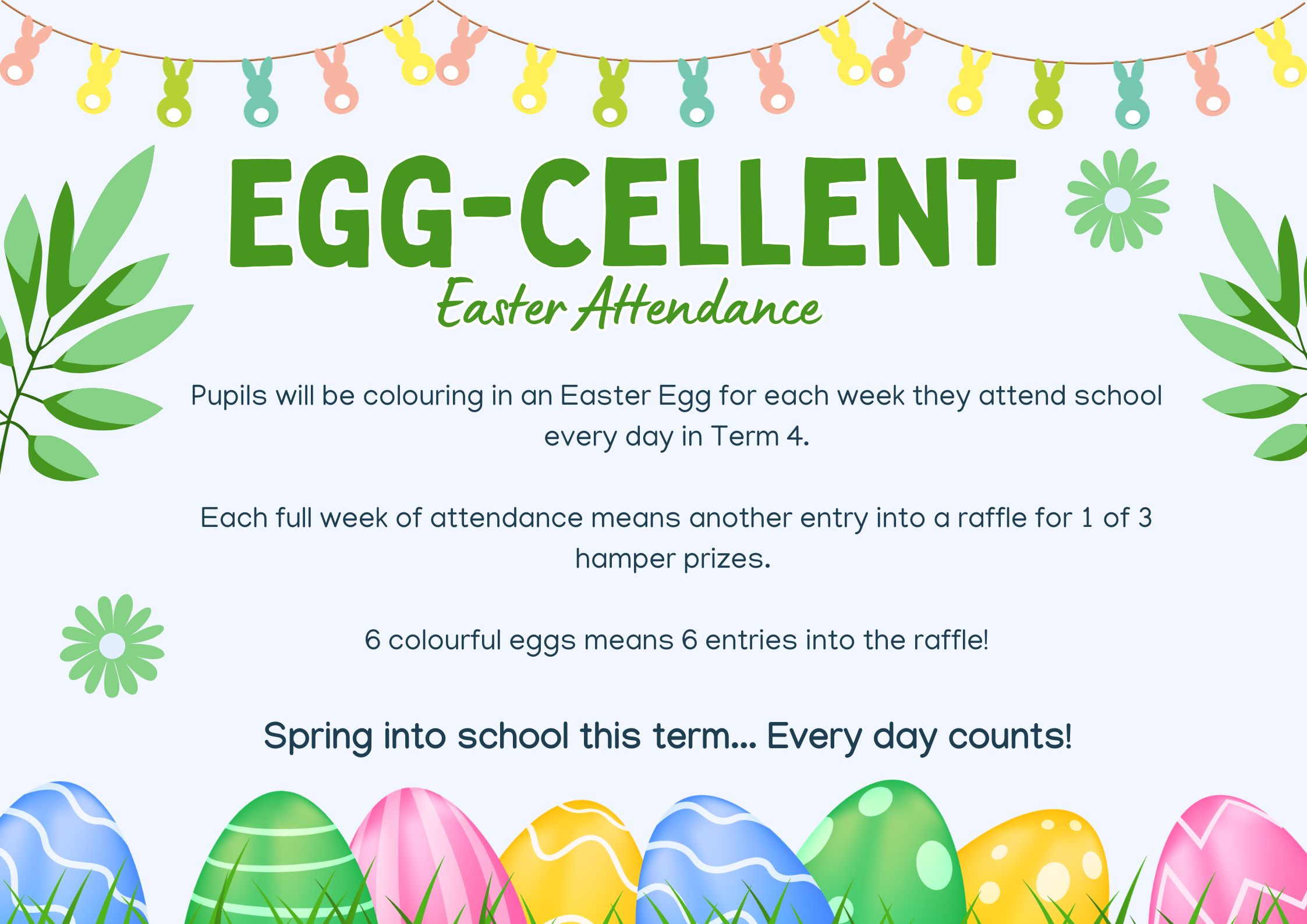 EGG-CELLENT
Easter Attendance

Pupils will be colouring in an Easter Egg for each week they attend school every day in Term 4.

Each full week of attendance means another entry into a raffle for 1 of 3 hamper prizes.

6 colourful eggs means 6 entries into the raffle!

Spring into school this term... Every day counts!